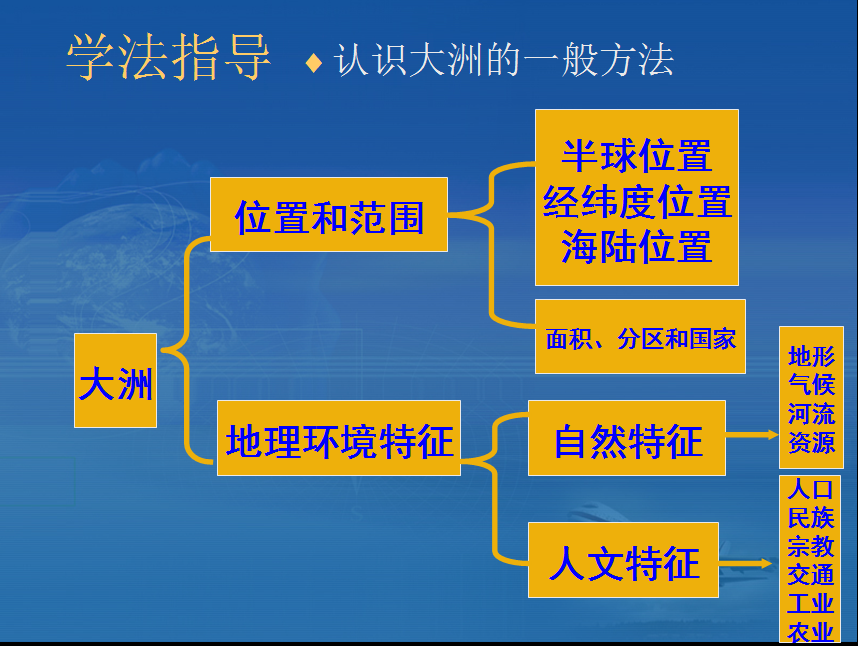 学法指导 ♦ 认识大洲的一般方法

大洲

位置和范围

半球位置
经纬度位置
海陆位置

面积、分区和国家

地理环境特征

自然特征

地形
气候
河流
资源

人文特征

人口
民族
宗教
交通
工业
农业